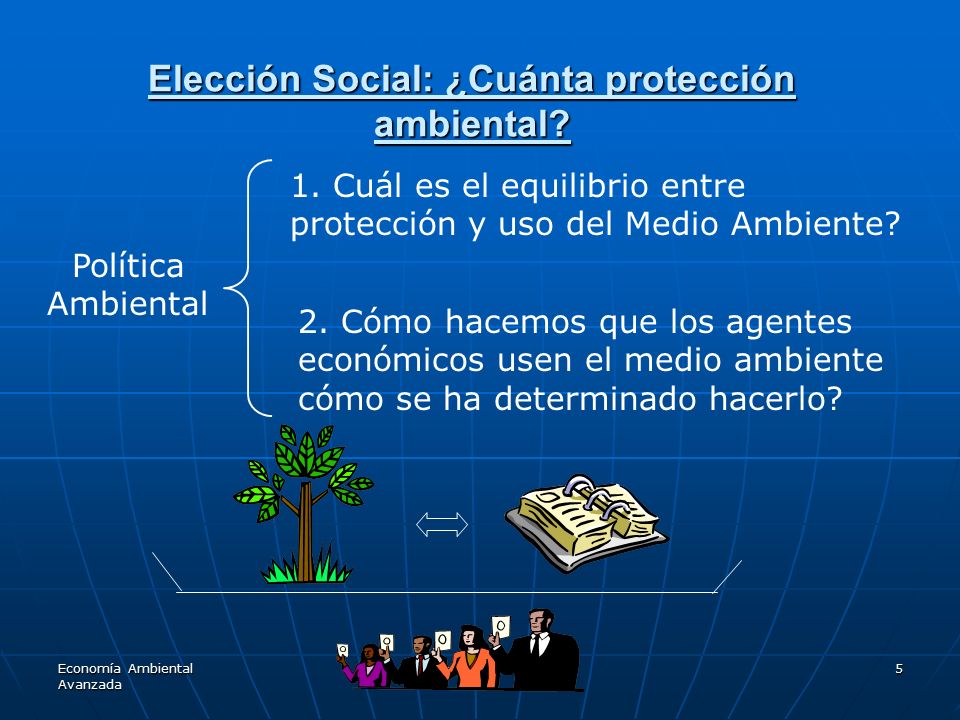 Elección Social: ¿Cuánta protección ambiental?

Política Ambiental

1. Cuál es el equilibrio entre protección y uso del Medio Ambiente?

2. Cómo hacemos que los agentes económicos usen el medio ambiente cómo se ha determinado hacerlo?

Economía Ambiental Avanzada

5